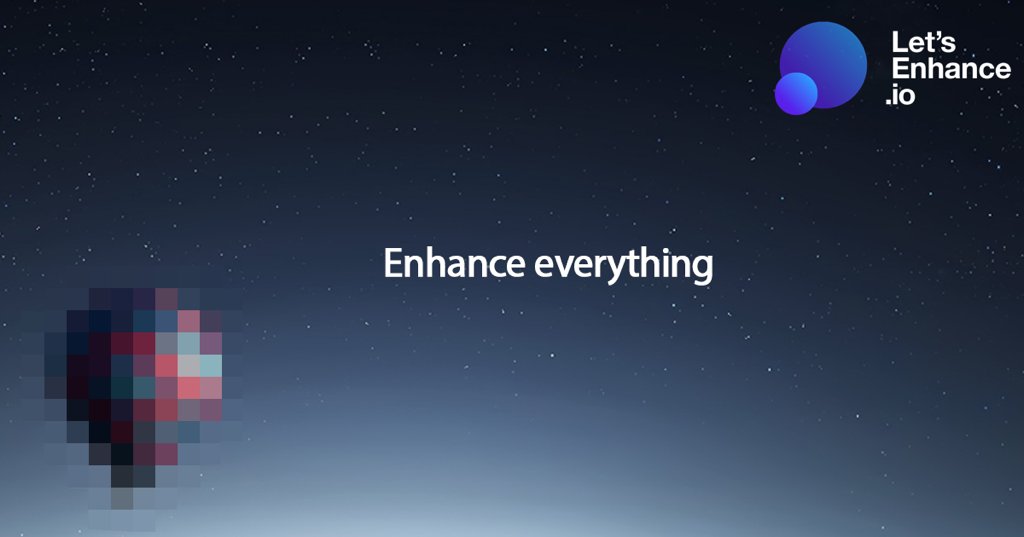 Let's Enhance .io

Enhance everything